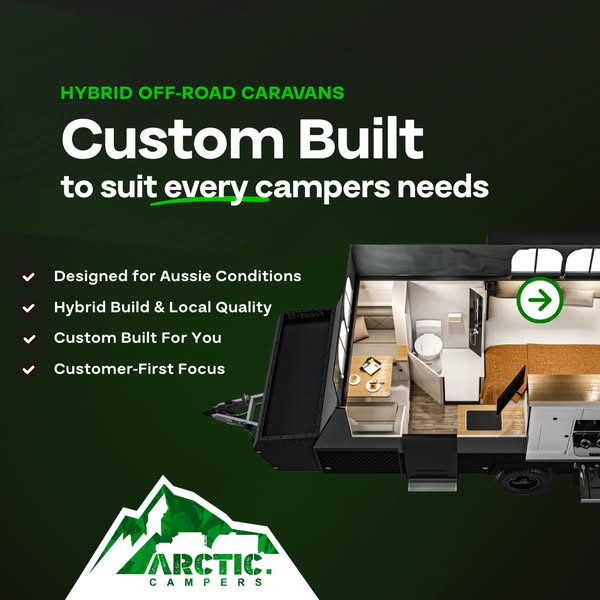 HYBRID OFF-ROAD CARAVANS

Custom Built

to suit every campers needs

Designed for Aussie Conditions

Hybrid Build & Local Quality

Custom Built For You

Customer-First Focus

ARCTIC.

CAMPERS